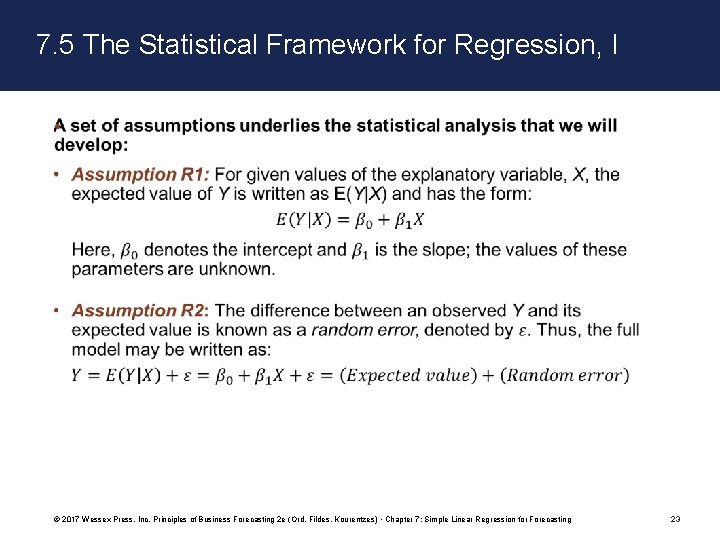 7.5 The Statistical Framework for Regression, I

A set of assumptions underlies the statistical analysis that we will develop:

• Assumption R1: For given values of the explanatory variable, X, the expected value of Y is written as E(Y|X) and has the form:

$E(Y|X) = \beta_0 + \beta_1 X$

Here, $\beta_0$ denotes the intercept and $\beta_1$ is the slope; the values of these parameters are unknown.

• Assumption R2: The difference between an observed Y and its expected value is known as a random error, denoted by $\varepsilon$. Thus, the full model may be written as:

$Y = E(Y|X) + \varepsilon = \beta_0 + \beta_1 X + \varepsilon = (Expected\ value) + (Random\ error)$

© 2017 Wessex Press, Inc. Principles of Business Forecasting 2e (Ord, Fildes, Kourentzes) · Chapter 7: Simple Linear Regression for Forecasting

23